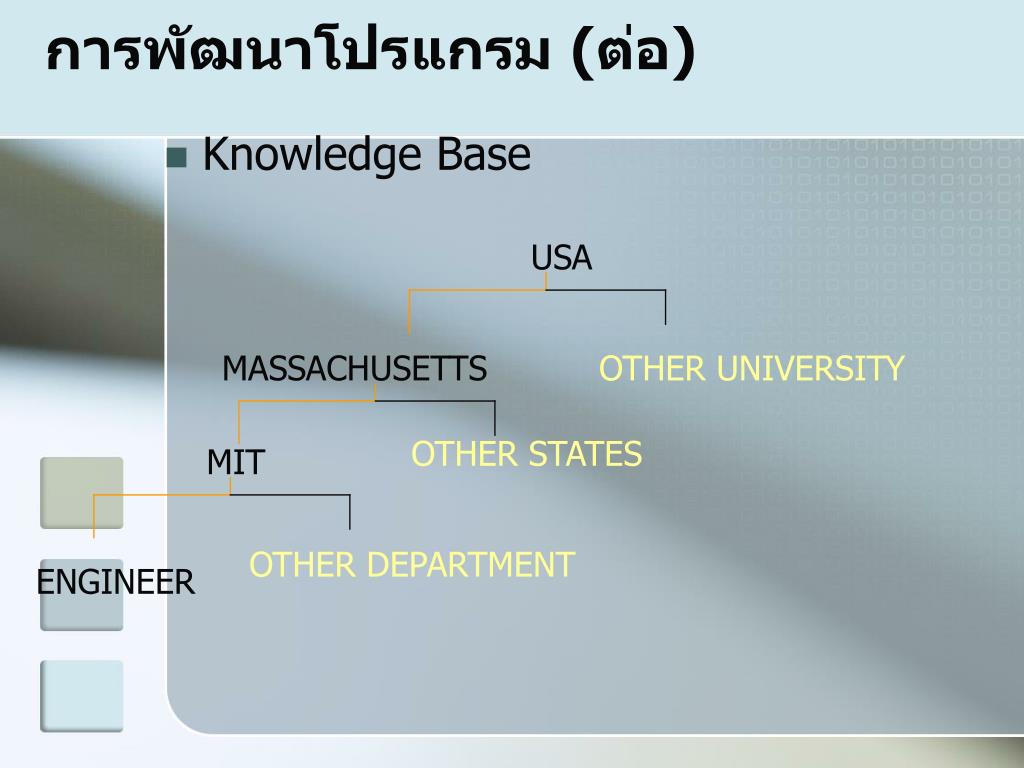 การพัฒนาโปรแกรม (ต่อ)

Knowledge Base

USA

MASSACHUSETTS

OTHER UNIVERSITY

MIT

OTHER STATES

ENGINEER

OTHER DEPARTMENT